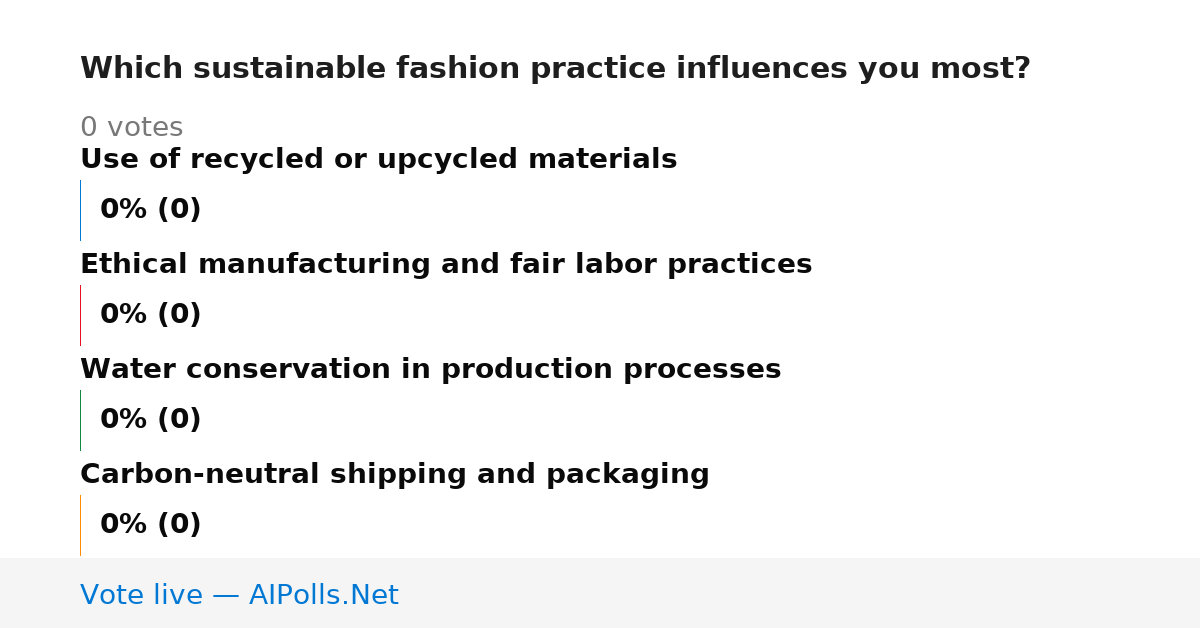 Which sustainable fashion practice influences you most?

0 votes

Use of recycled or upcycled materials

0% (0)

Ethical manufacturing and fair labor practices

0% (0)

Water conservation in production processes

0% (0)

Carbon-neutral shipping and packaging

0% (0)

Vote live — AIPolls.Net